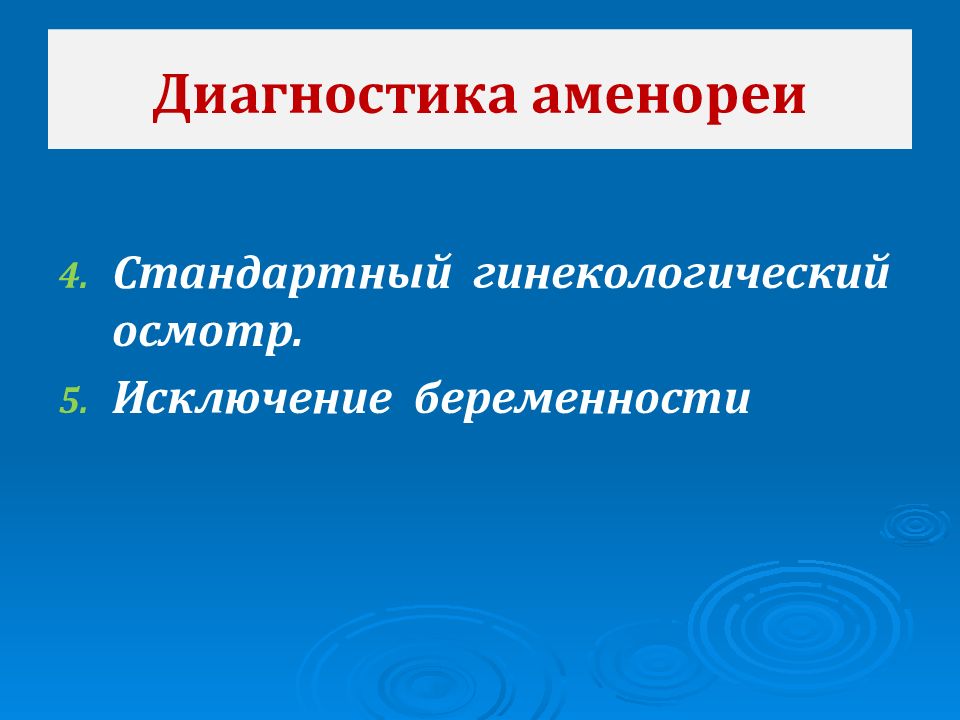 Диагностика аменореи

4. Стандартный гинекологический осмотр.
5. Исключение беременности